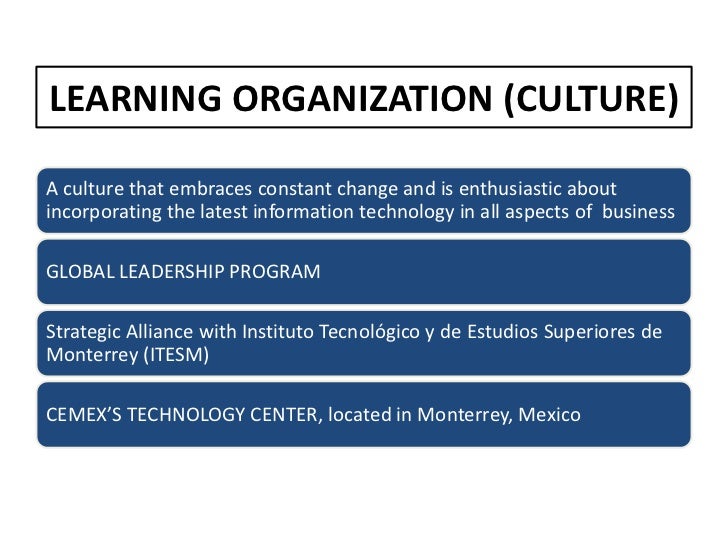 LEARNING ORGANIZATION (CULTURE)

A culture that embraces constant change and is enthusiastic about incorporating the latest information technology in all aspects of business

GLOBAL LEADERSHIP PROGRAM

Strategic Alliance with Instituto Tecnológico y de Estudios Superiores de Monterrey (ITESM)

CEMEX'S TECHNOLOGY CENTER, located in Monterrey, Mexico